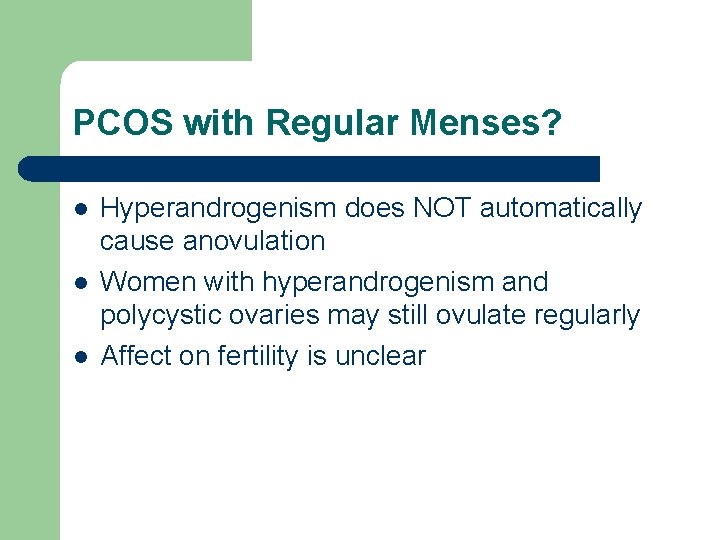 PCOS with Regular Menses?

- Hyperandrogenism does NOT automatically cause anovulation
- Women with hyperandrogenism and polycystic ovaries may still ovulate regularly
- Affect on fertility is unclear